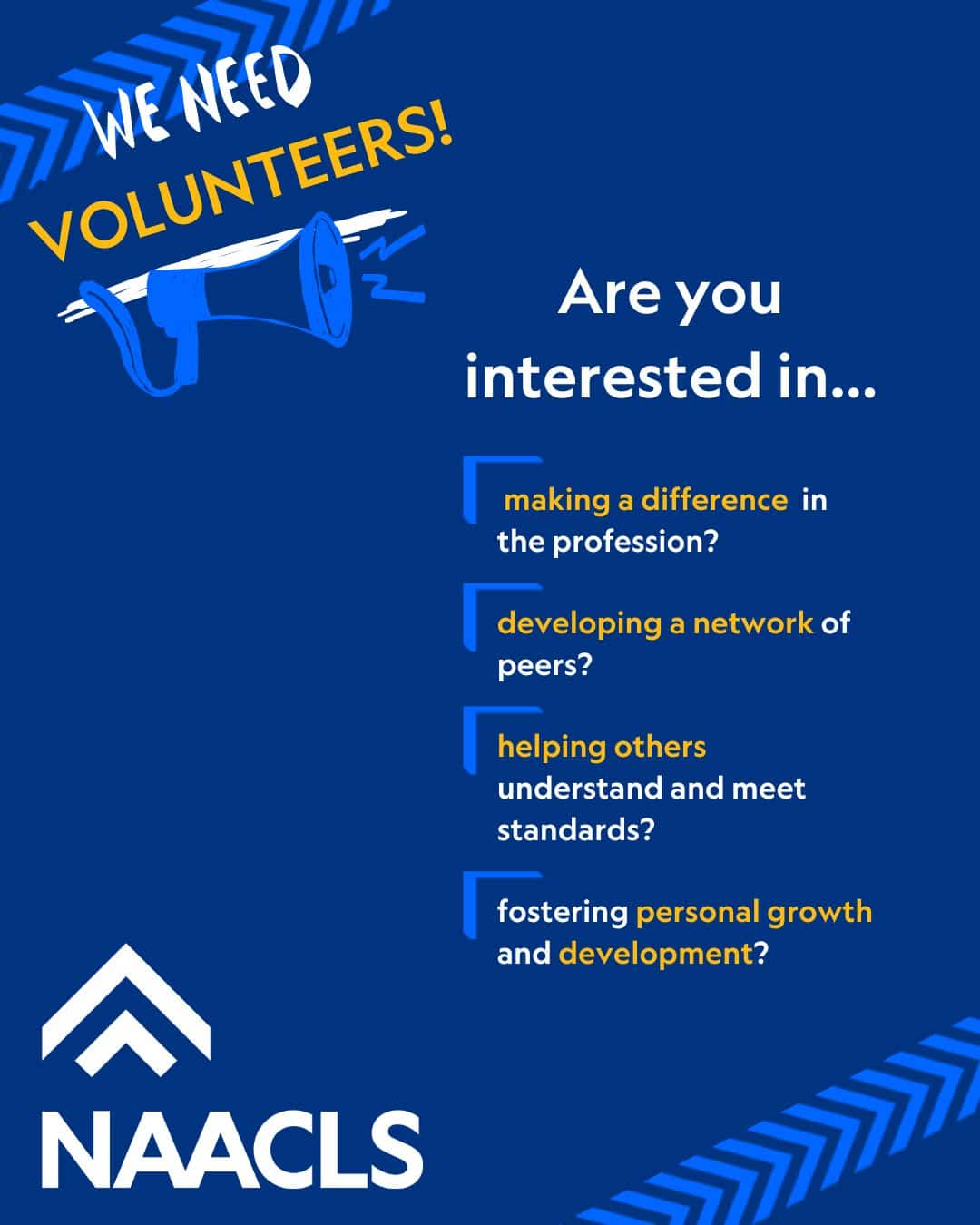 WE NEED VOLUNTEERS!

Are you interested in...

making a difference in the profession?

developing a network of peers?

helping others understand and meet standards?

fostering personal growth and development?

NAACLS